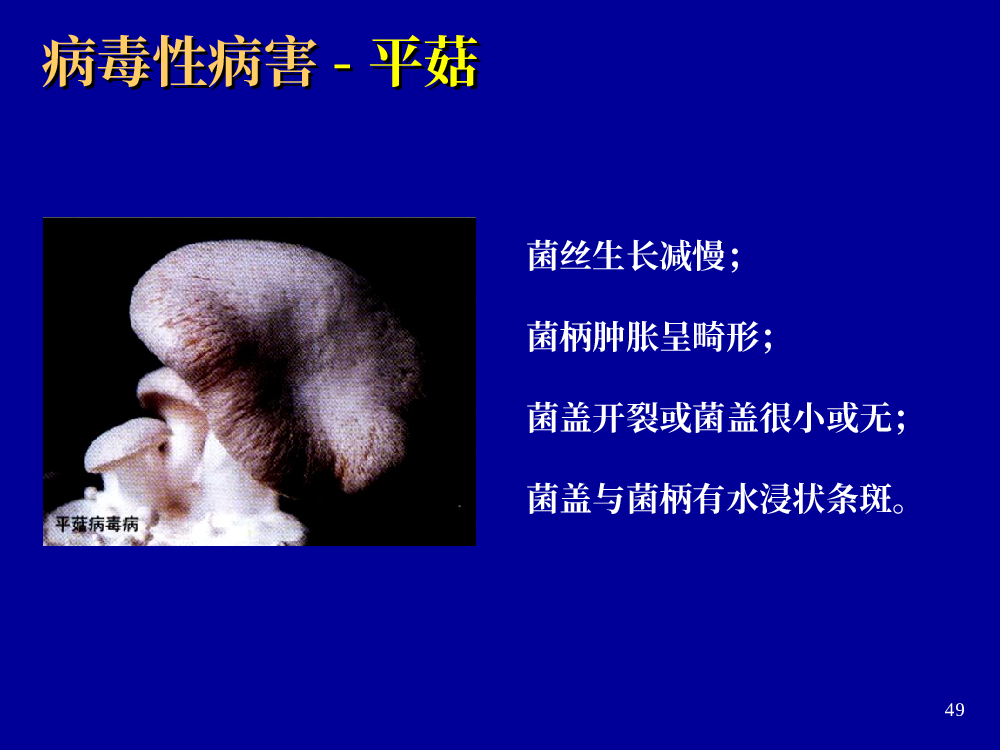 病毒性病害 - 平菇

平菇病毒病

菌丝生长减慢；

菌柄肿胀呈畸形；

菌盖开裂或菌盖很小或无；

菌盖与菌柄有水浸状条斑。

49